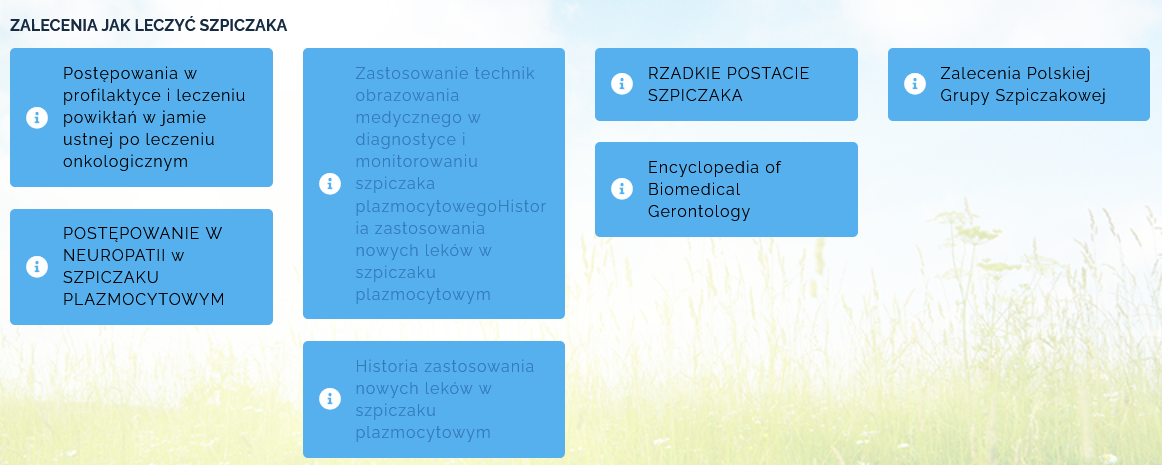 ZALECENIA JAK LECZYĆ SZPICZAKA

Postępowania w profilaktyce i leczeniu powikłań w jamie ustnej po leczeniu onkologicznym

POSTĘPOWANIE W NEUROPATII w SZPICZAKU PLAZMOCYTOWYM

Zastosowanie technik obrazowania medycznego w diagnostyce i monitorowaniu szpiczaka plazmocytowegoHistoria zastosowania nowych leków w szpiczaku plazmocytowym

Historia zastosowania nowych leków w szpiczaku plazmocytowym

RZADKIE POSTACIE SZPICZAKA

Encyclopedia of Biomedical Gerontology

Zalecenia Polskiej Grupy Szpiczakowej